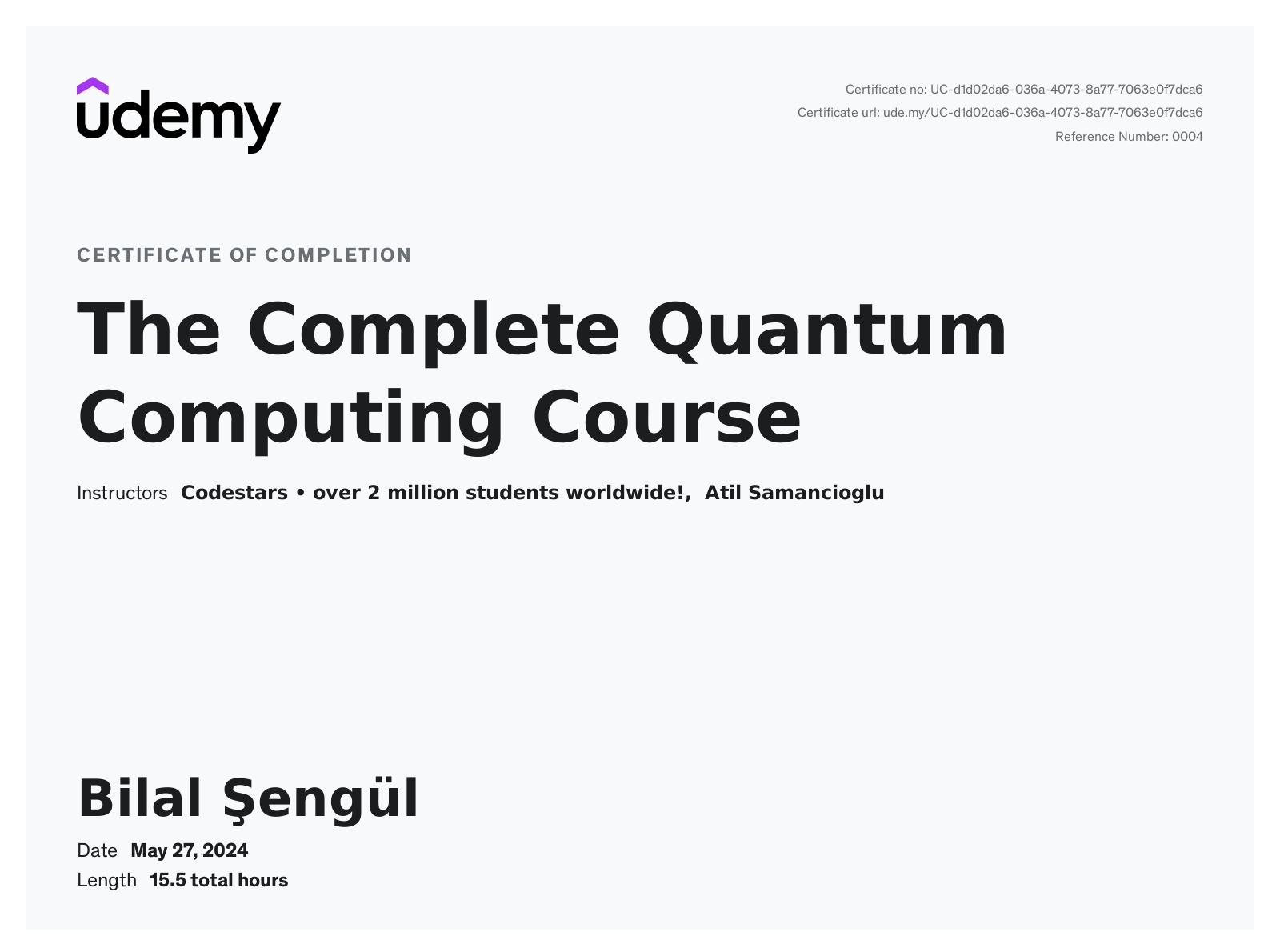 udemy

Certificate no: UC-d1d02da6-036a-4073-8a77-7063e0f7dca6
Certificate url: ude.my/UC-d1d02da6-036a-4073-8a77-7063e0f7dca6
Reference Number: 0004

CERTIFICATE OF COMPLETION

The Complete Quantum Computing Course

Instructors Codestars • over 2 million students worldwide!, Atil Samancioglu

Bilal Şengül

Date May 27, 2024
Length 15.5 total hours